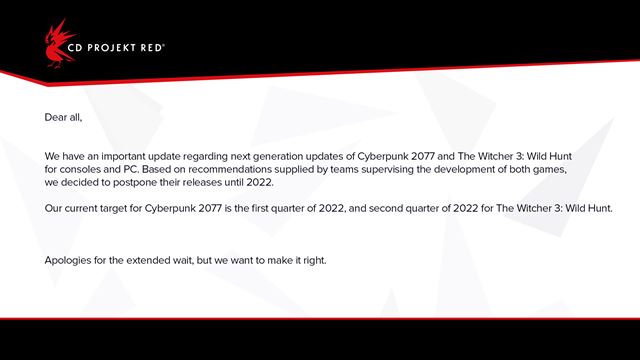 CD PROJEKT RED®

Dear all,

We have an important update regarding next generation updates of Cyberpunk 2077 and The Witcher 3: Wild Hunt for consoles and PC. Based on recommendations supplied by teams supervising the development of both games, we decided to postpone their releases until 2022.

Our current target for Cyberpunk 2077 is the first quarter of 2022, and second quarter of 2022 for The Witcher 3: Wild Hunt.

Apologies for the extended wait, but we want to make it right.